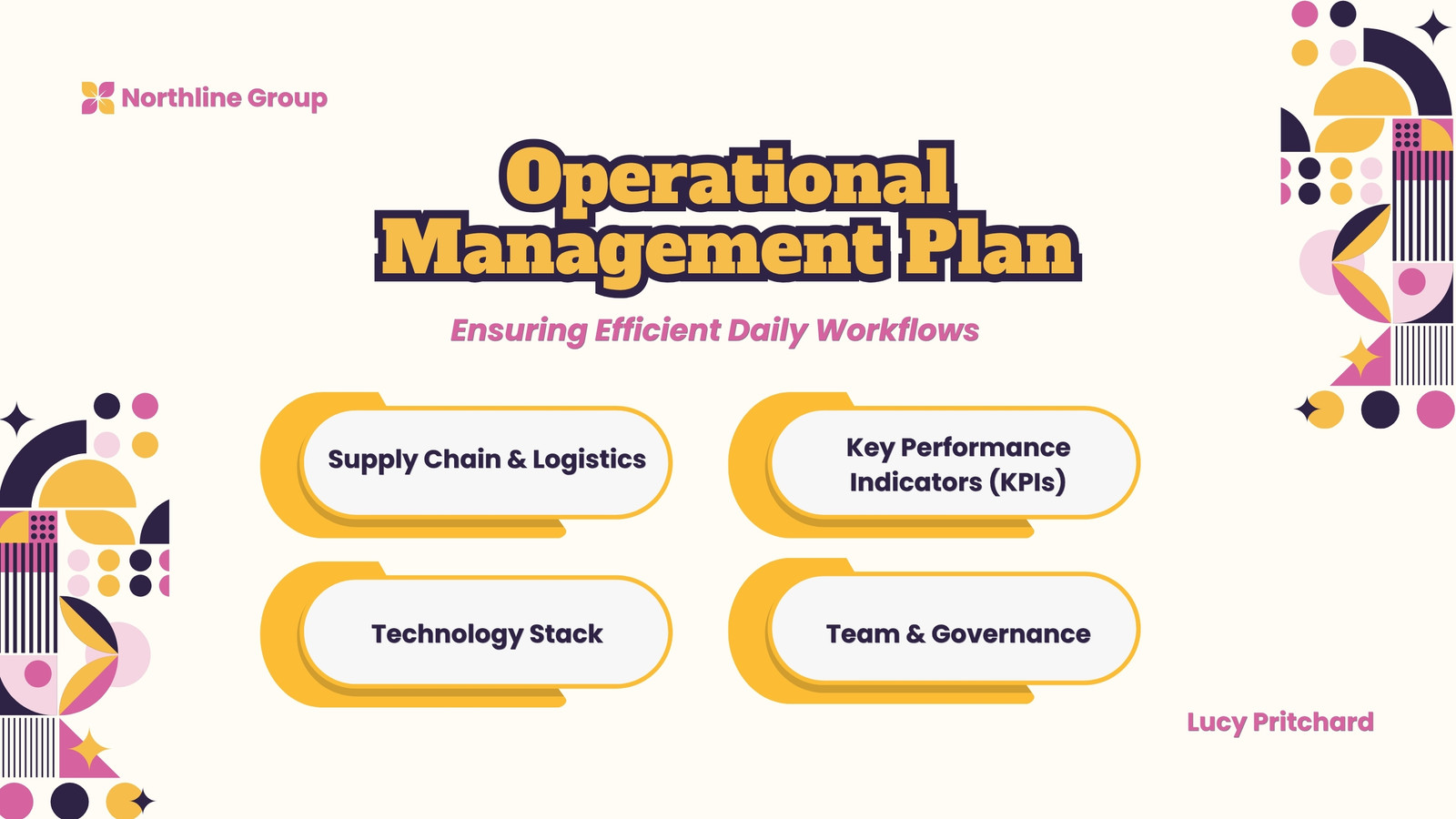 Northline Group

Operational Management Plan

Ensuring Efficient Daily Workflows

Supply Chain & Logistics

Key Performance Indicators (KPIs)

Technology Stack

Team & Governance

Lucy Pritchard